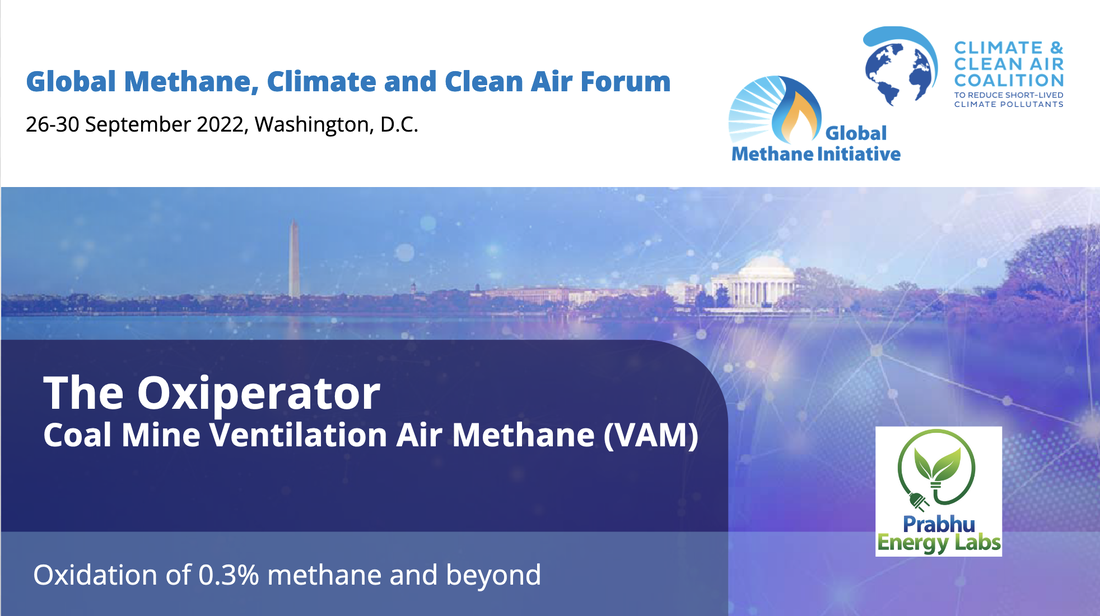 Global Methane, Climate and Clean Air Forum

26-30 September 2022, Washington, D.C.

Global Methane Initiative

CLIMATE & CLEAN AIR COALITION
TO REDUCE SHORT-LIVED CLIMATE POLLUTANTS

The Oxiperator
Coal Mine Ventilation Air Methane (VAM)

Prabhu Energy Labs

Oxidation of 0.3% methane and beyond